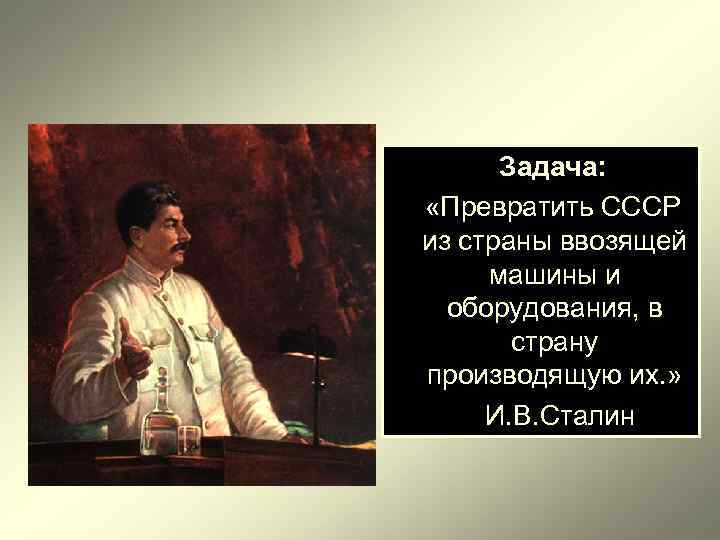 Задача:

«Превратить СССР из страны ввозящей машины и оборудования, в страну производящую их.»

И.В.Сталин